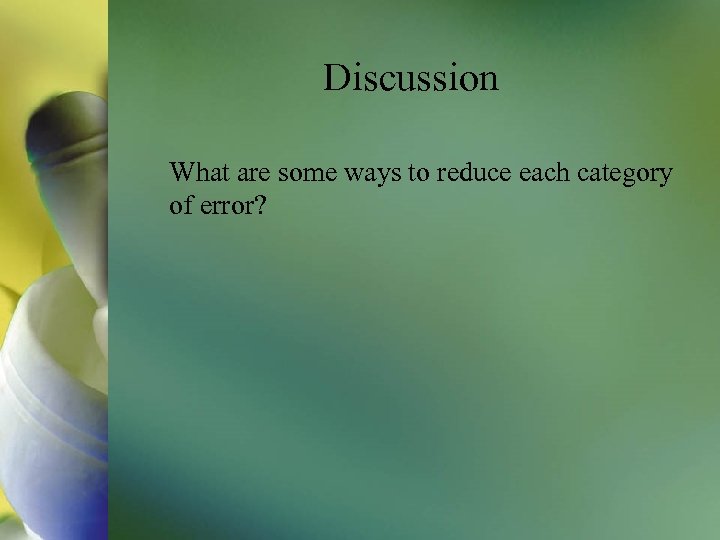 Discussion

What are some ways to reduce each category of error?